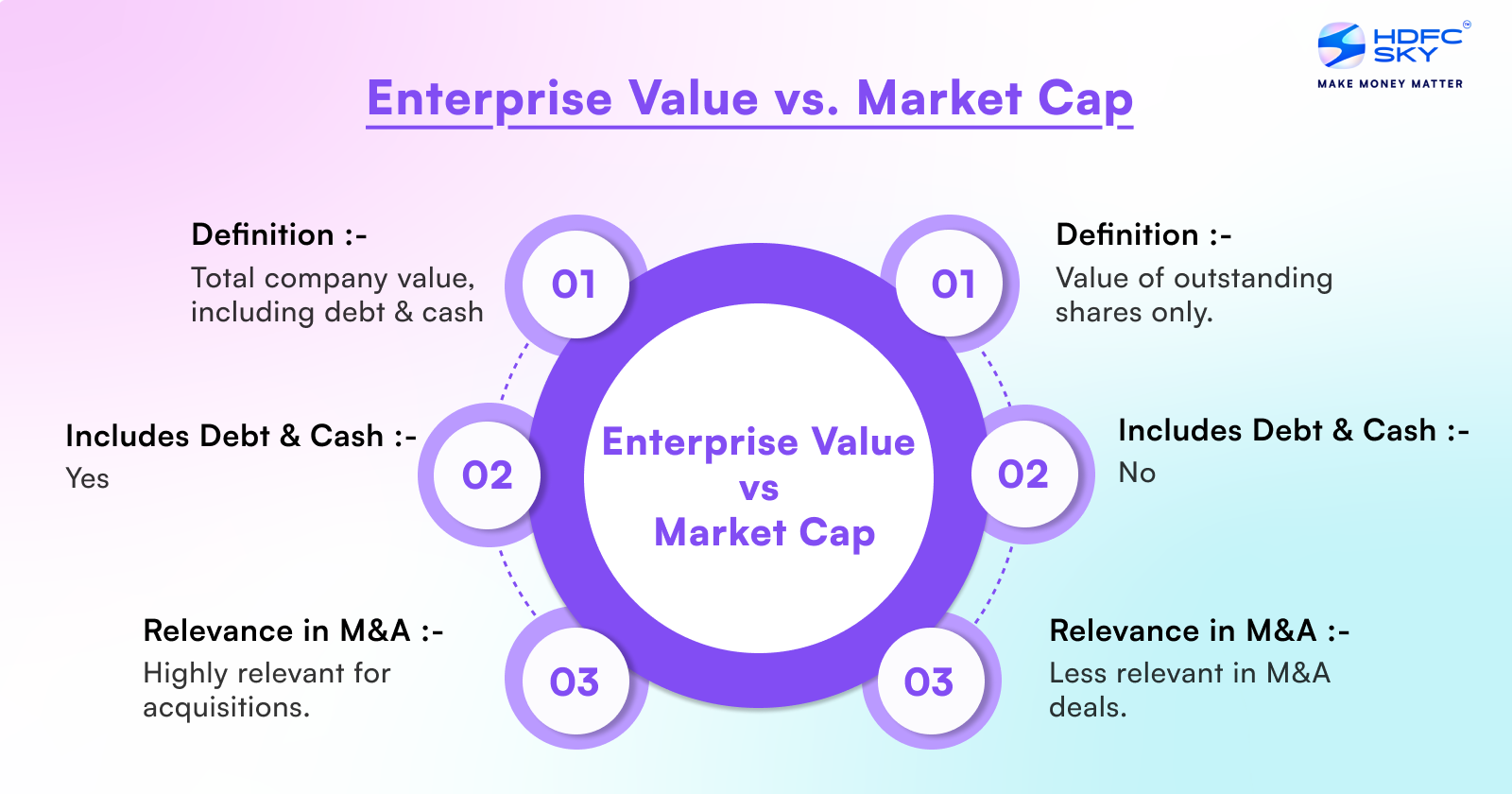 HDFC SKY
MAKE MONEY MATTER

Enterprise Value vs. Market Cap

Definition :-
Total company value, including debt & cash

01

Includes Debt & Cash :-
Yes

02

Relevance in M&A :-
Highly relevant for acquisitions.

03

Enterprise Value
vs
Market Cap

01

Definition :-
Value of outstanding shares only.

02

Includes Debt & Cash :-
No

03

Relevance in M&A :-
Less relevant in M&A deals.